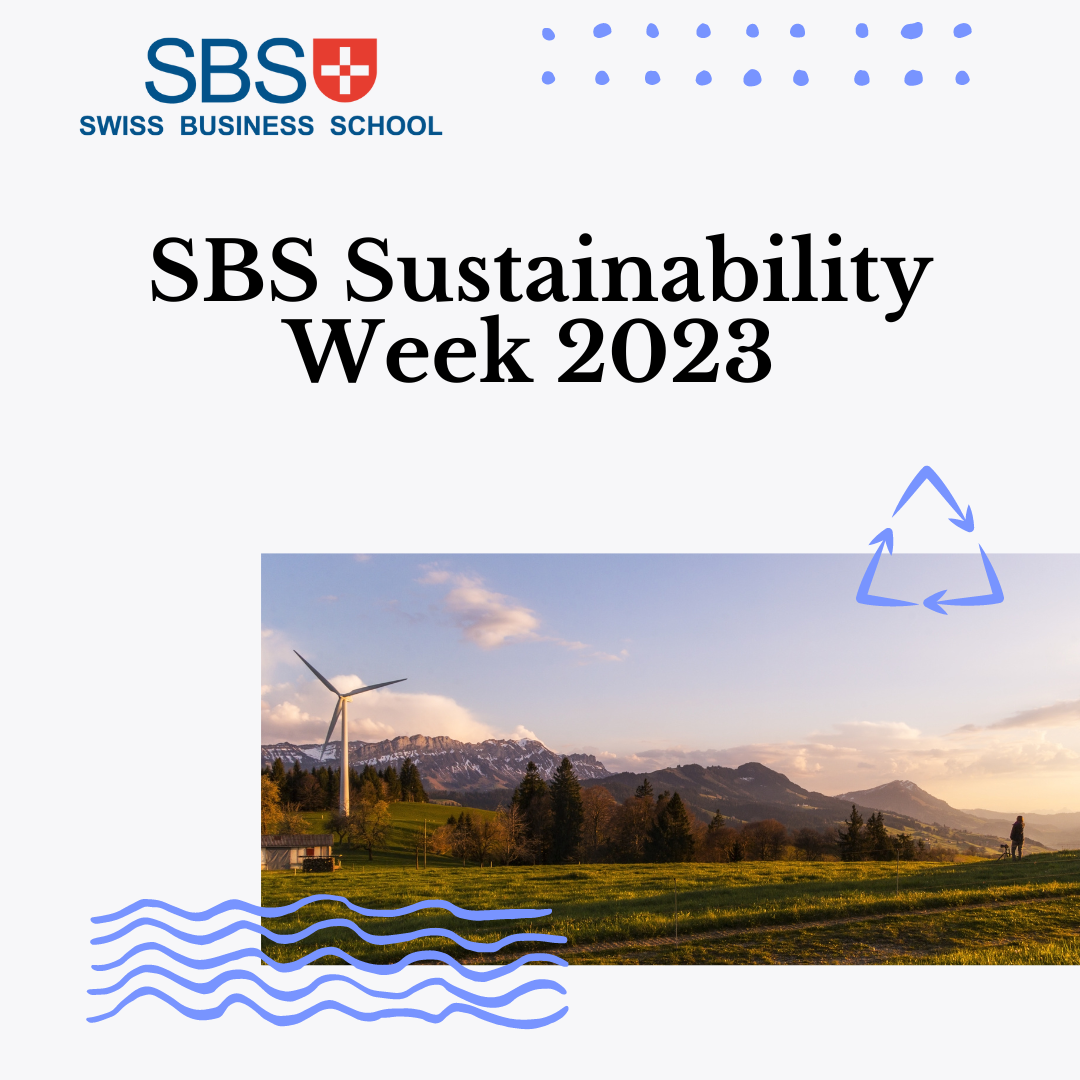 SBS
SWISS BUSINESS SCHOOL

SBS Sustainability Week 2023